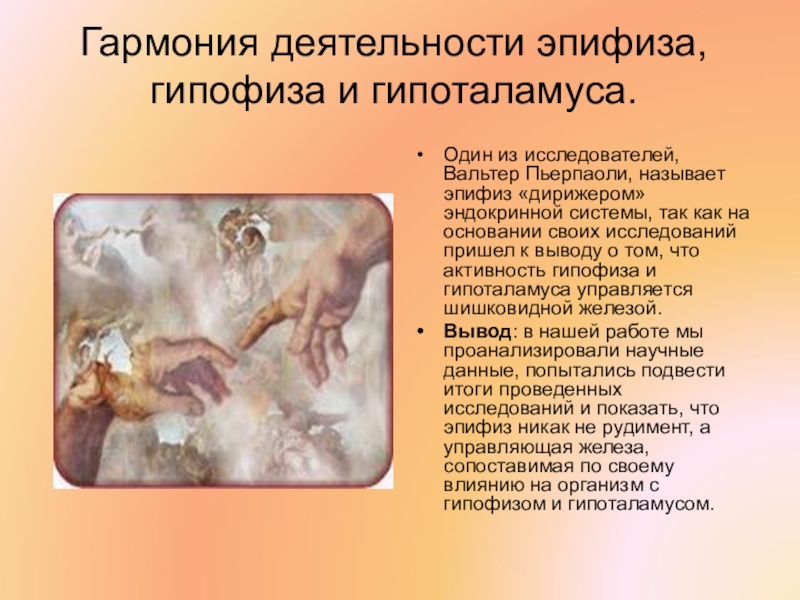 Гармония деятельности эпифиза, гипофиза и гипоталамуса.

• Один из исследователей, Вальтер Пьерпаоли, называет эпифиз «дирижером» эндокринной системы, так как на основании своих исследований пришел к выводу о том, что активность гипофиза и гипоталамуса управляется шишковидной железой.

• Вывод: в нашей работе мы проанализировали научные данные, попытались подвести итоги проведенных исследований и показать, что эпифиз никак не рудимент, а управляющая железа, сопоставимая по своему влиянию на организм с гипофизом и гипоталамусом.